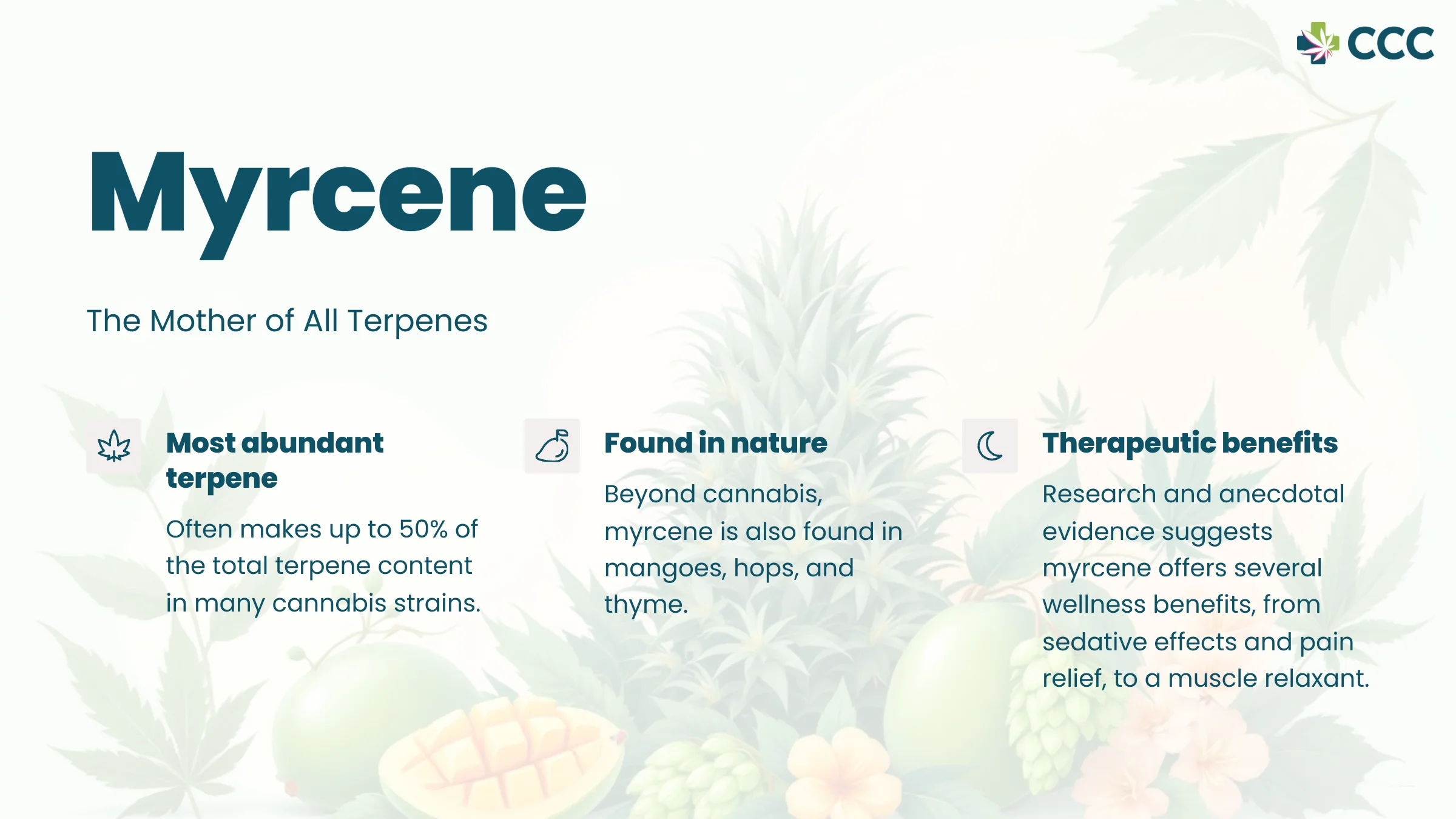 CCC

Myrcene

The Mother of All Terpenes

Most abundant terpene

Often makes up to 50% of the total terpene content in many cannabis strains.

Found in nature

Beyond cannabis, myrcene is also found in mangoes, hops, and thyme.

Therapeutic benefits

Research and anecdotal evidence suggests myrcene offers several wellness benefits, from sedative effects and pain relief, to a muscle relaxant.